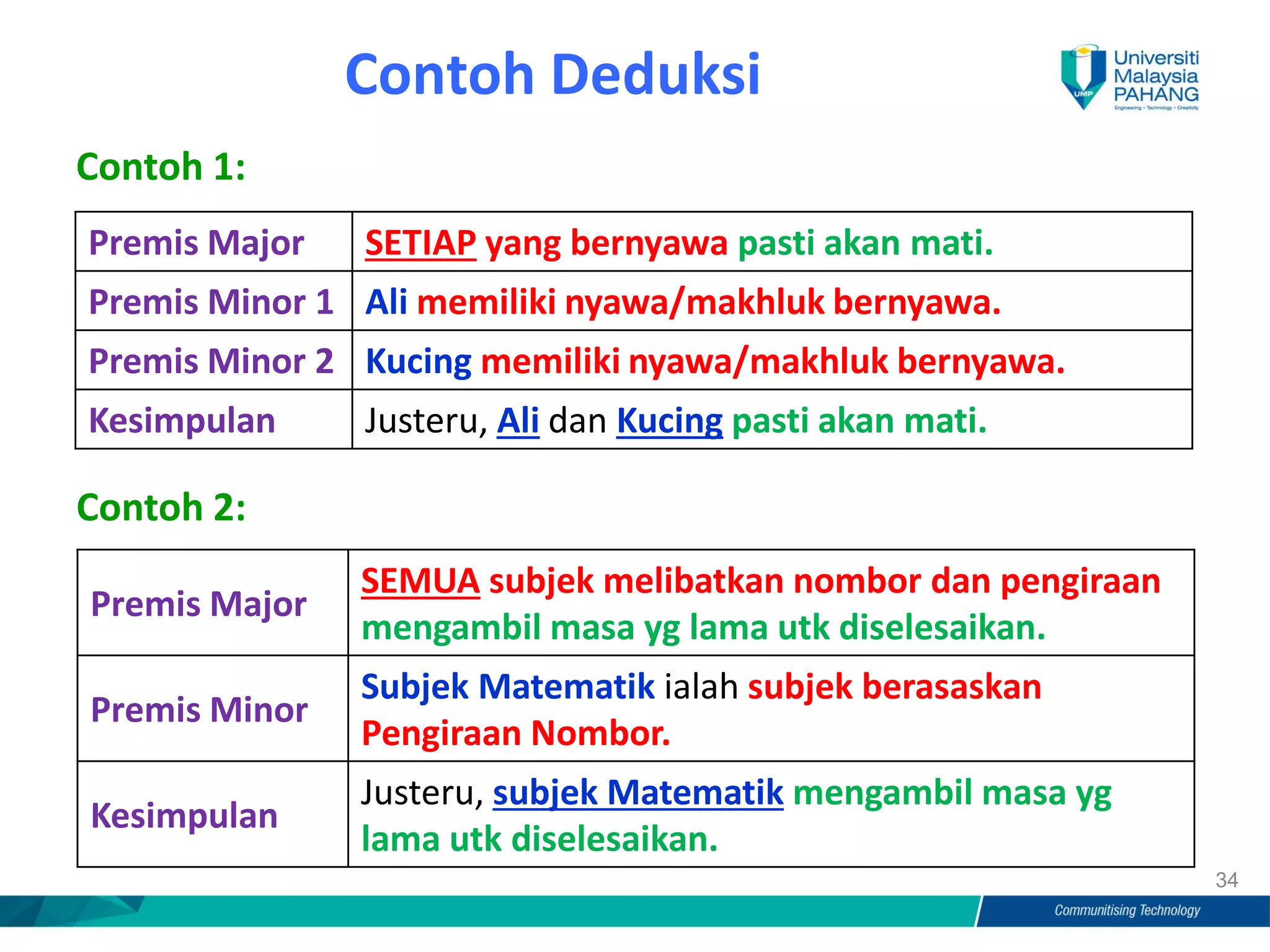 Contoh Deduksi

UMP Universiti Malaysia PAHANG
Engineering • Technology • Creativity

Contoh 1:

| Premis Major | SETIAP yang bernyawa pasti akan mati. |
|---|---|
| Premis Minor 1 | Ali memiliki nyawa/makhluk bernyawa. |
| Premis Minor 2 | Kucing memiliki nyawa/makhluk bernyawa. |
| Kesimpulan | Justeru, Ali dan Kucing pasti akan mati. |

Contoh 2:

| Premis Major | SEMUA subjek melibatkan nombor dan pengiraan mengambil masa yg lama utk diselesaikan. |
|---|---|
| Premis Minor | Subjek Matematik ialah subjek berasaskan Pengiraan Nombor. |
| Kesimpulan | Justeru, subjek Matematik mengambil masa yg lama utk diselesaikan. |

34

Communitising Technology